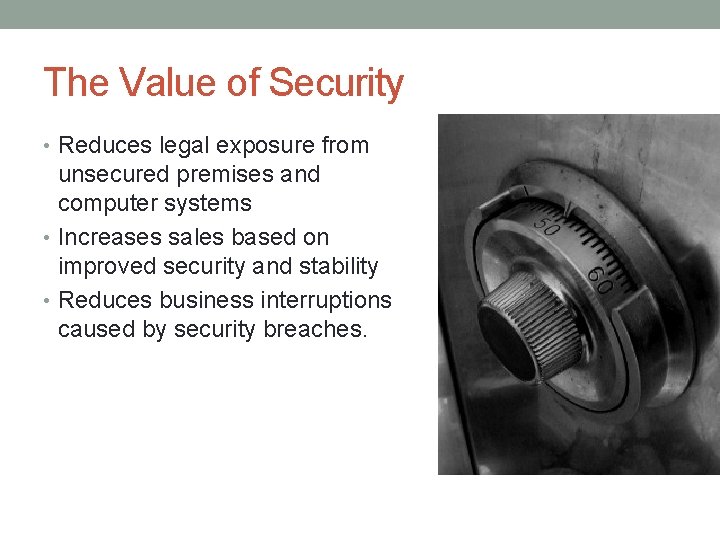 The Value of Security

• Reduces legal exposure from unsecured premises and computer systems
• Increases sales based on improved security and stability
• Reduces business interruptions caused by security breaches.

50
60